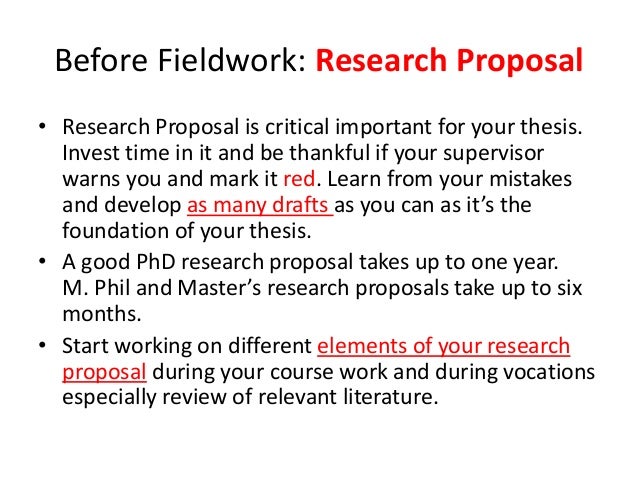 Before Fieldwork: Research Proposal

• Research Proposal is critical important for your thesis. Invest time in it and be thankful if your supervisor warns you and mark it red. Learn from your mistakes and develop as many drafts as you can as it's the foundation of your thesis.

• A good PhD research proposal takes up to one year. M. Phil and Master's research proposals take up to six months.

• Start working on different elements of your research proposal during your course work and during vocations especially review of relevant literature.